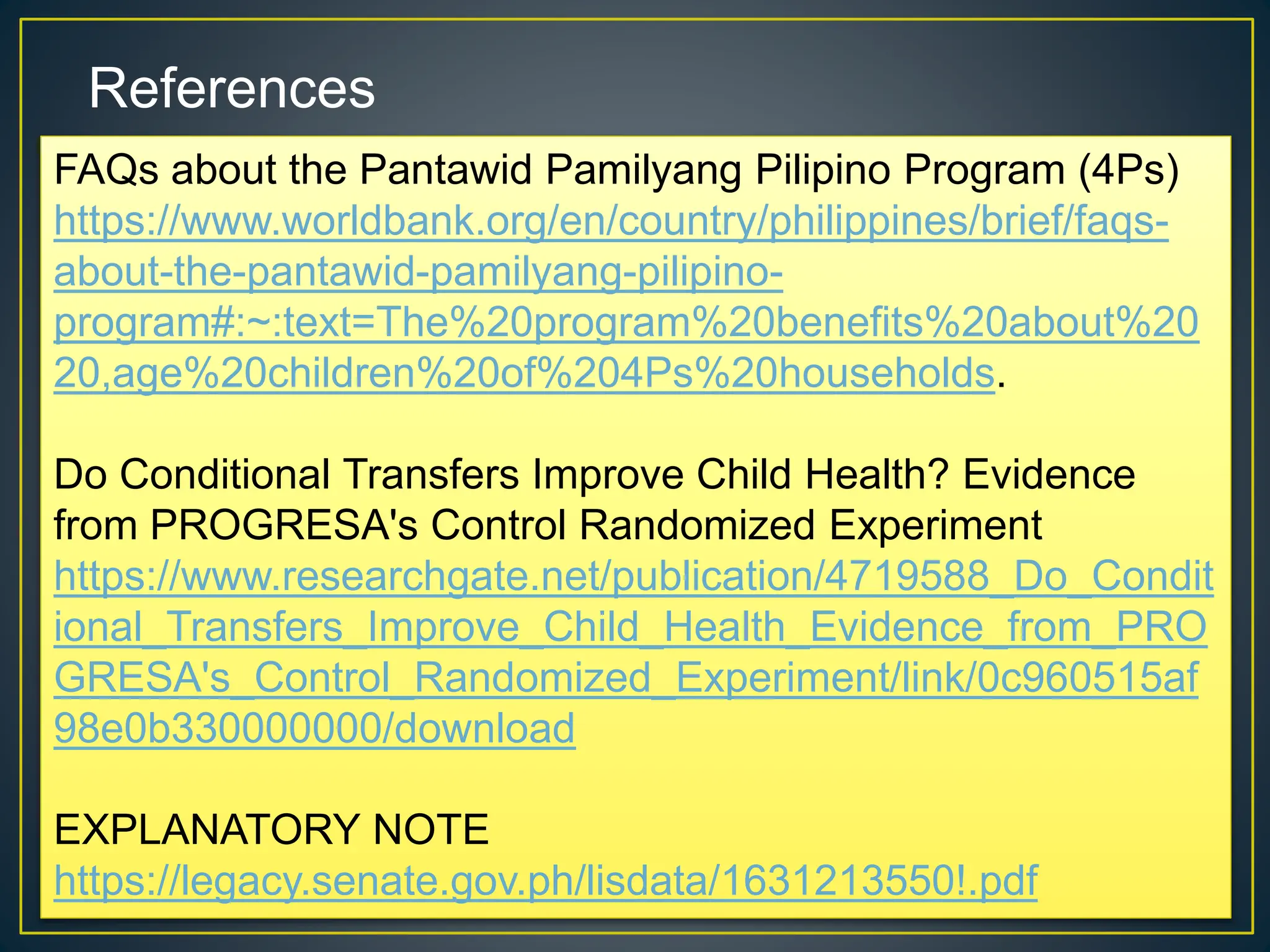 References

FAQs about the Pantawid Pamilyang Pilipino Program (4Ps) https://www.worldbank.org/en/country/philippines/brief/faqs-about-the-pantawid-pamilyang-pilipino-program#:~:text=The%20program%20benefits%20about%2020,age%20children%20of%204Ps%20households.

Do Conditional Transfers Improve Child Health? Evidence from PROGRESA's Control Randomized Experiment https://www.researchgate.net/publication/4719588_Do_Conditional_Transfers_Improve_Child_Health_Evidence_from_PROGRESA's_Control_Randomized_Experiment/link/0c960515af98e0b330000000/download

EXPLANATORY NOTE
https://legacy.senate.gov.ph/lisdata/1631213550!.pdf